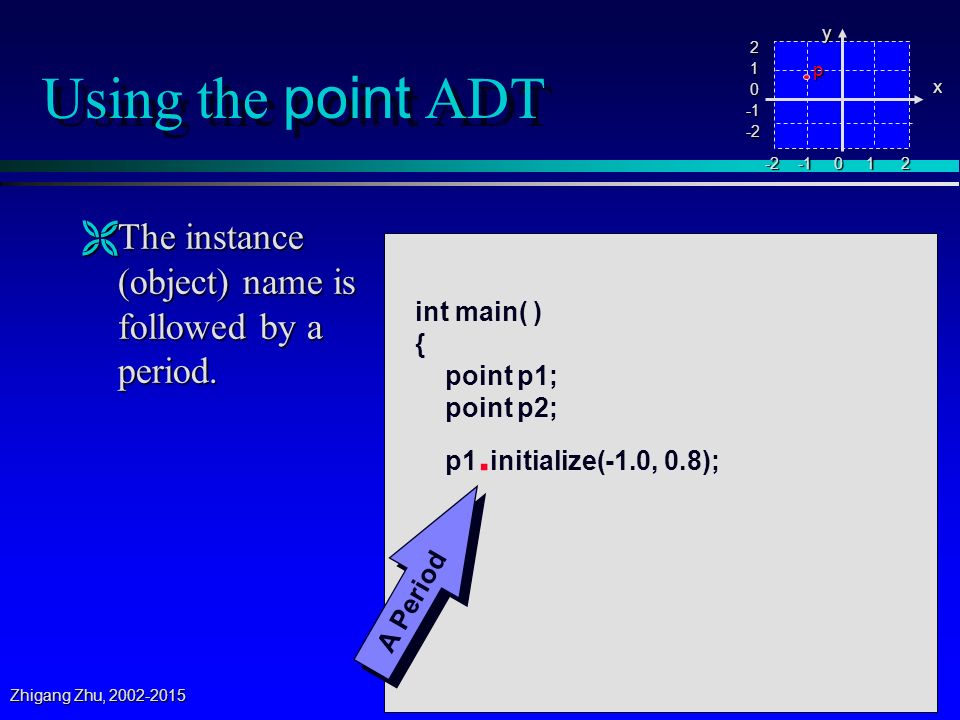 Using the point ADT

y
2
1
0
-1
-2
p
x
-2 -1 0 1 2

The instance (object) name is followed by a period.

int main( )
{
point p1;
point p2;

p1.initialize(-1.0, 0.8);

A Period

Zhigang Zhu, 2002-2015